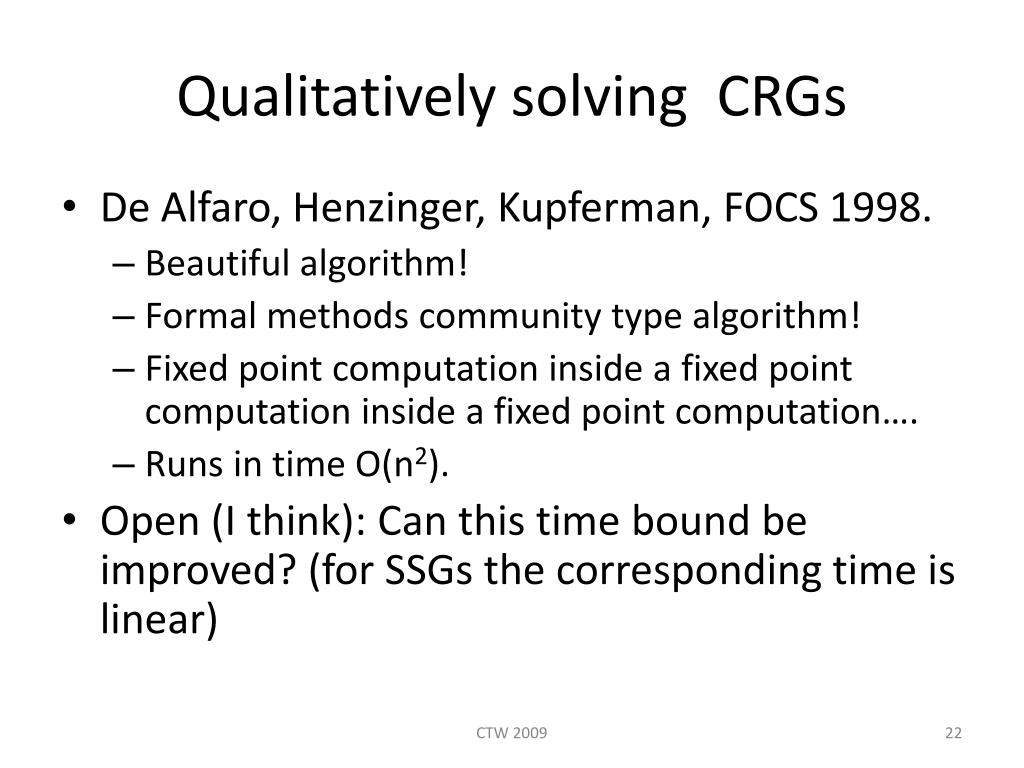 Qualitatively solving CRGs

• De Alfaro, Henzinger, Kupferman, FOCS 1998.
– Beautiful algorithm!
– Formal methods community type algorithm!
– Fixed point computation inside a fixed point computation inside a fixed point computation….
– Runs in time $O(n^2)$.
• Open (I think): Can this time bound be improved? (for SSGs the corresponding time is linear)

CTW 2009

22